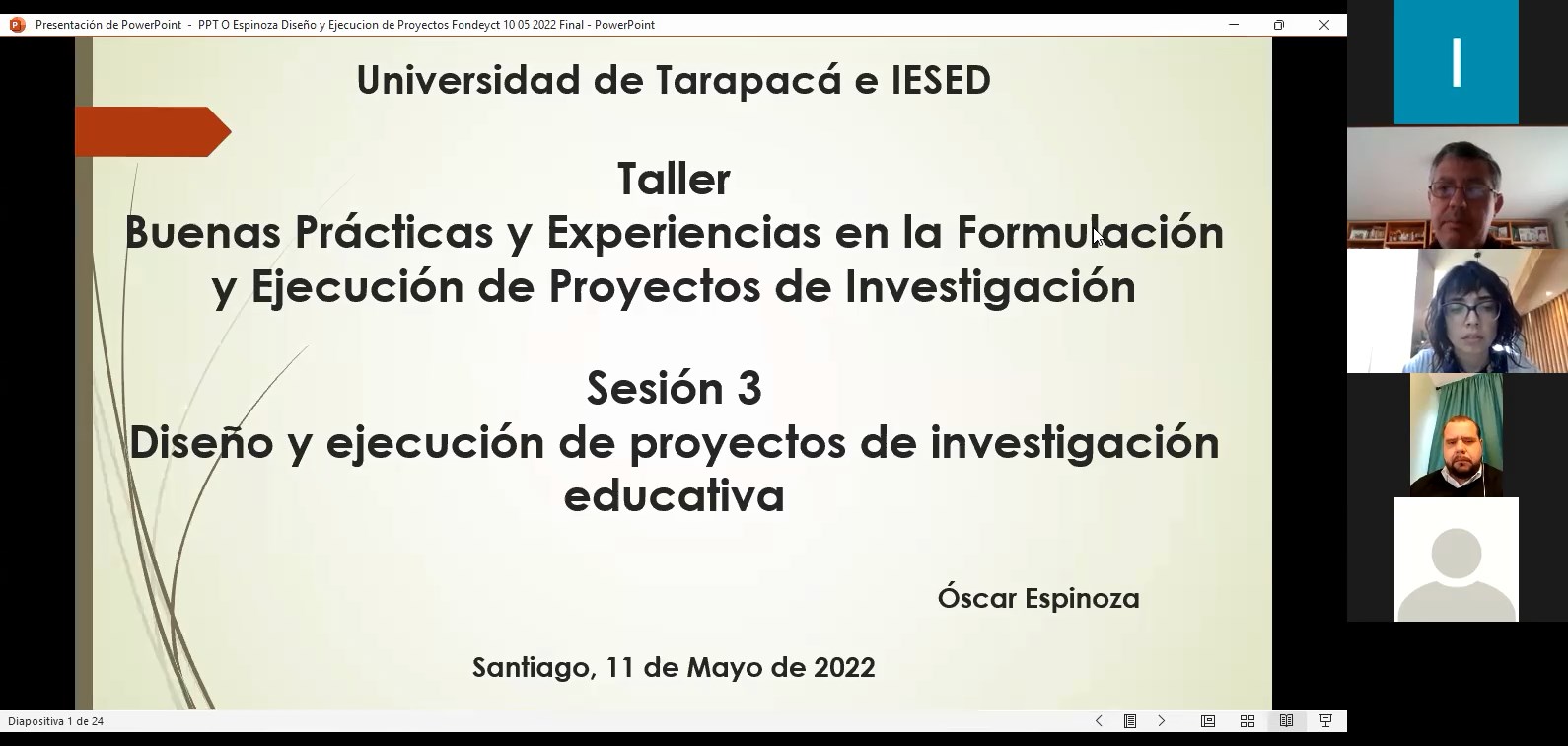 Presentación de PowerPoint - PPT O Espinoza Diseño y Ejecucion de Proyectos Fondeyct 10 05 2022 Final - PowerPoint

Universidad de Tarapacá e IESED

Taller
Buenas Prácticas y Experiencias en la Formulación y Ejecución de Proyectos de Investigación

Sesión 3
Diseño y ejecución de proyectos de investigación educativa

Óscar Espinoza

Santiago, 11 de Mayo de 2022

Diapositiva 1 de 24

I